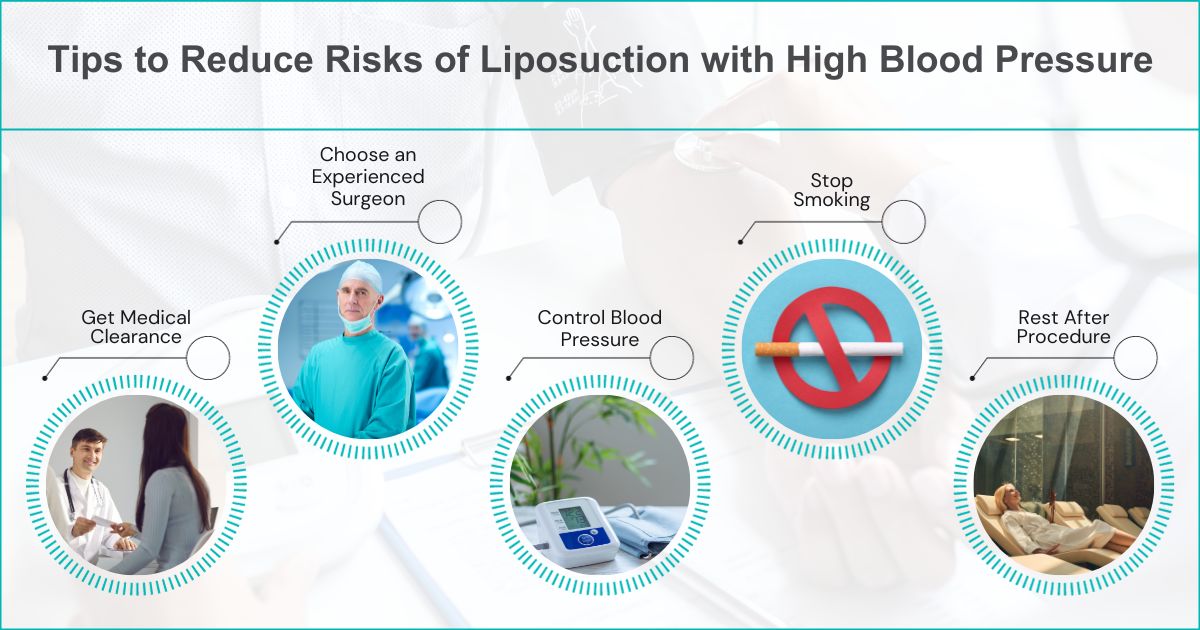 Tips to Reduce Risks of Liposuction with High Blood Pressure

Get Medical Clearance

Choose an Experienced Surgeon

Control Blood Pressure

Stop Smoking

Rest After Procedure